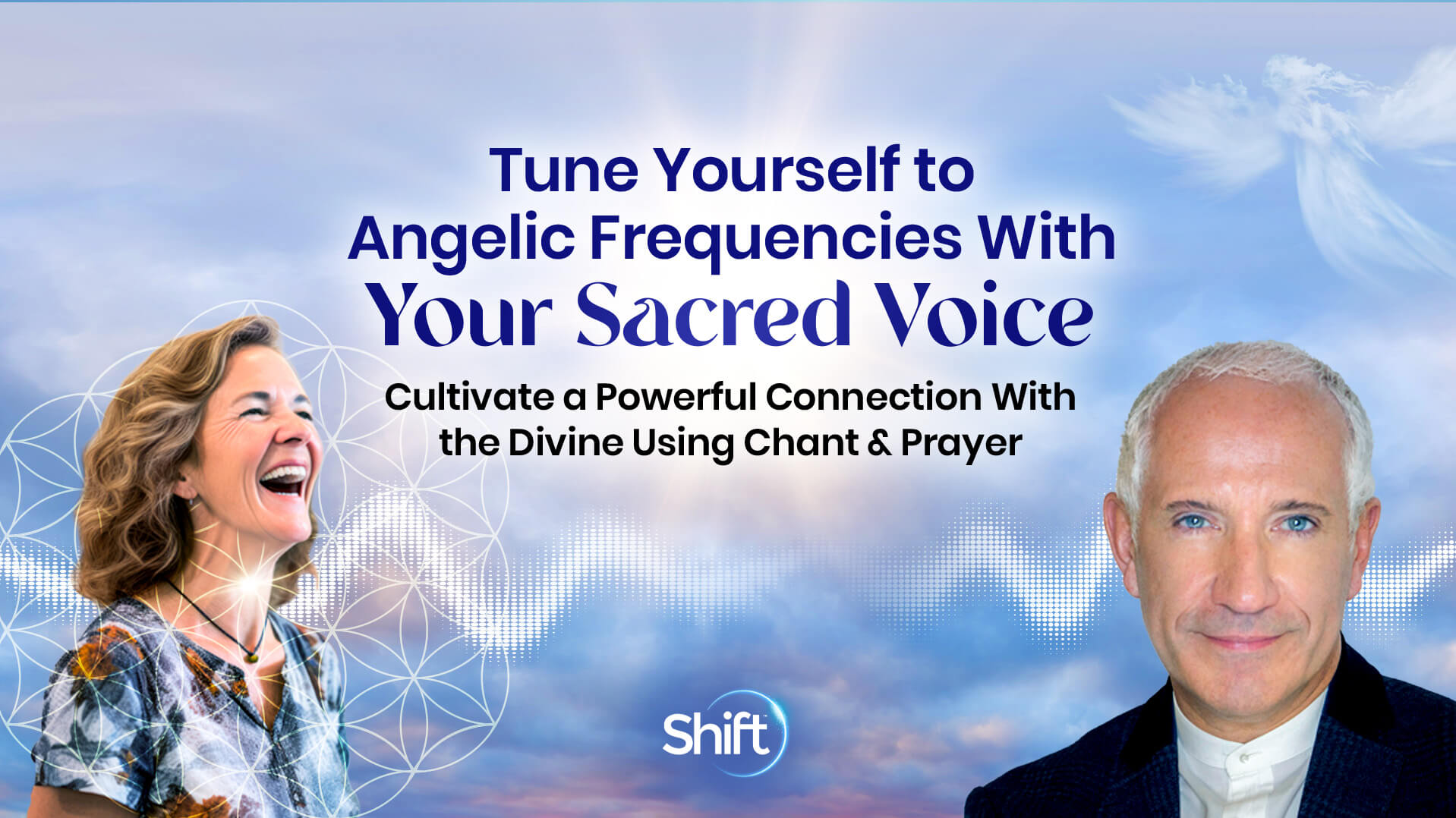 Tune Yourself to Angelic Frequencies With Your Sacred Voice

Cultivate a Powerful Connection With the Divine Using Chant & Prayer

Shift